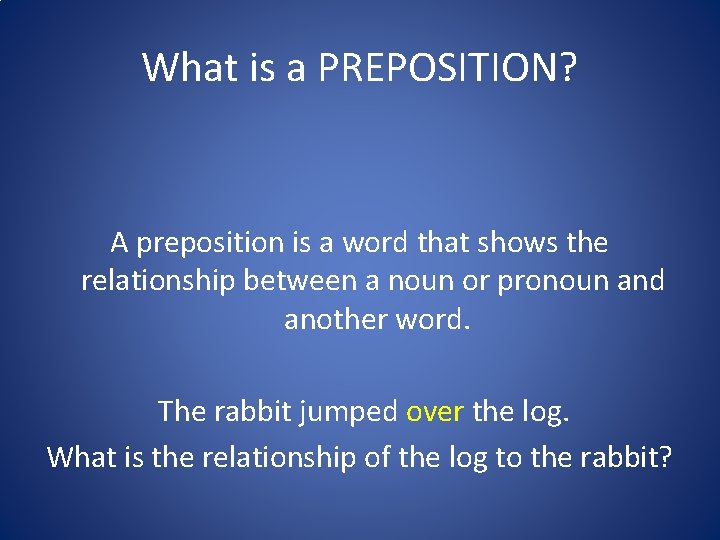 What is a PREPOSITION?

A preposition is a word that shows the relationship between a noun or pronoun and another word.

The rabbit jumped over the log.
What is the relationship of the log to the rabbit?